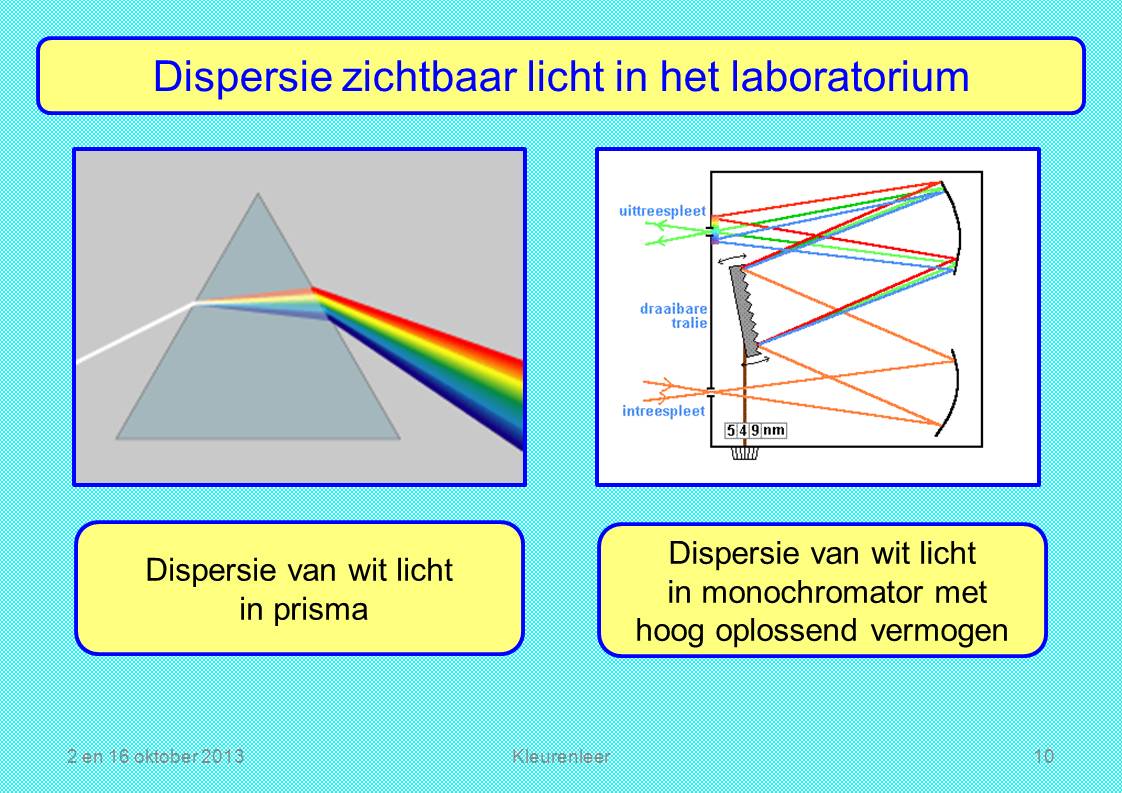 Dispersie zichtbaar licht in het laboratorium

uittreespleet

draaibare tralie

intreespleet

5 4 9 nm

Dispersie van wit licht in prisma

Dispersie van wit licht in monochromator met hoog oplossend vermogen

2 en 16 oktober 2013

Kleurenleer

10